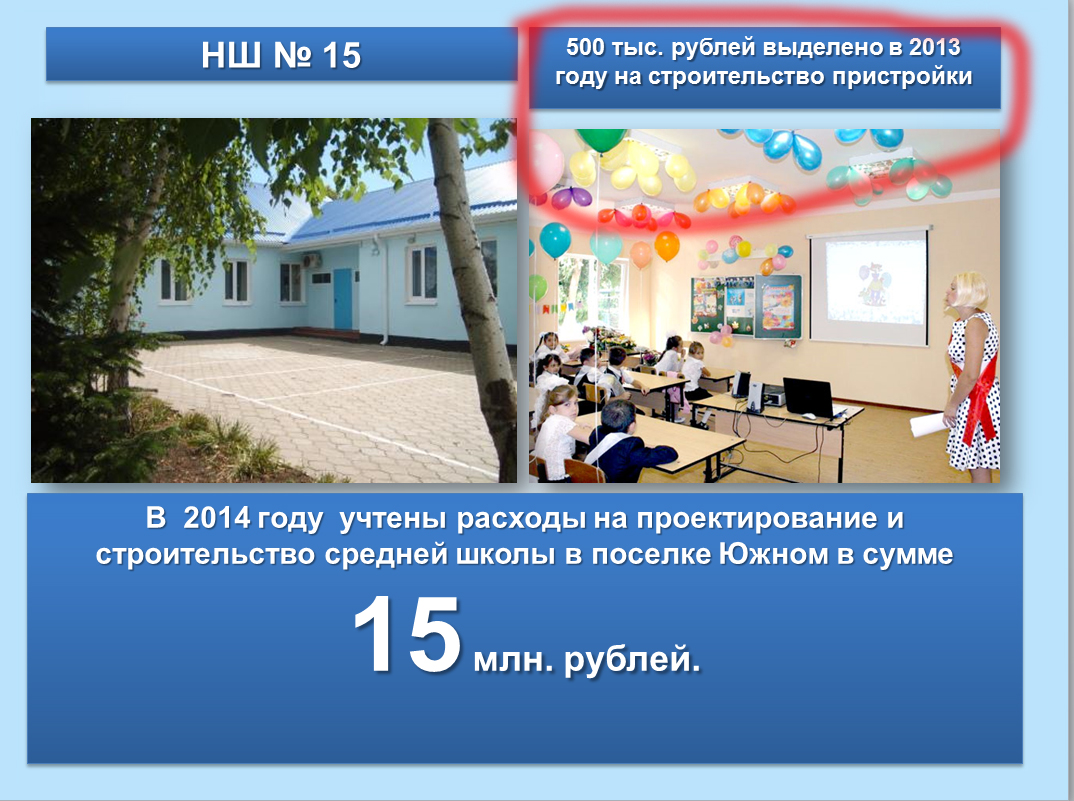 НШ № 15

500 тыс. рублей выделено в 2013 году на строительство пристройки

В 2014 году учтены расходы на проектирование и строительство средней школы в поселке Южном в сумме

15 млн. рублей.